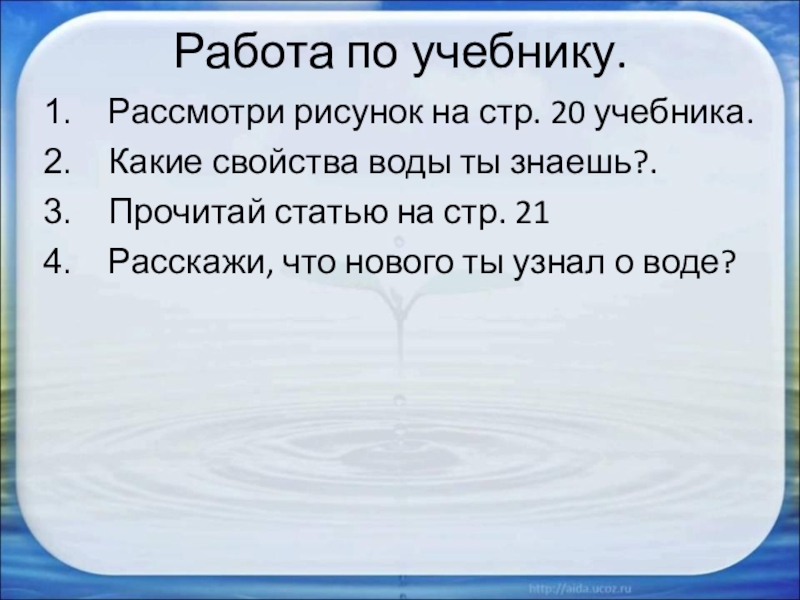 Работа по учебнику.

1. Рассмотри рисунок на стр. 20 учебника.
2. Какие свойства воды ты знаешь?.
3. Прочитай статью на стр. 21
4. Расскажи, что нового ты узнал о воде?

http://aida.ucoz.ru